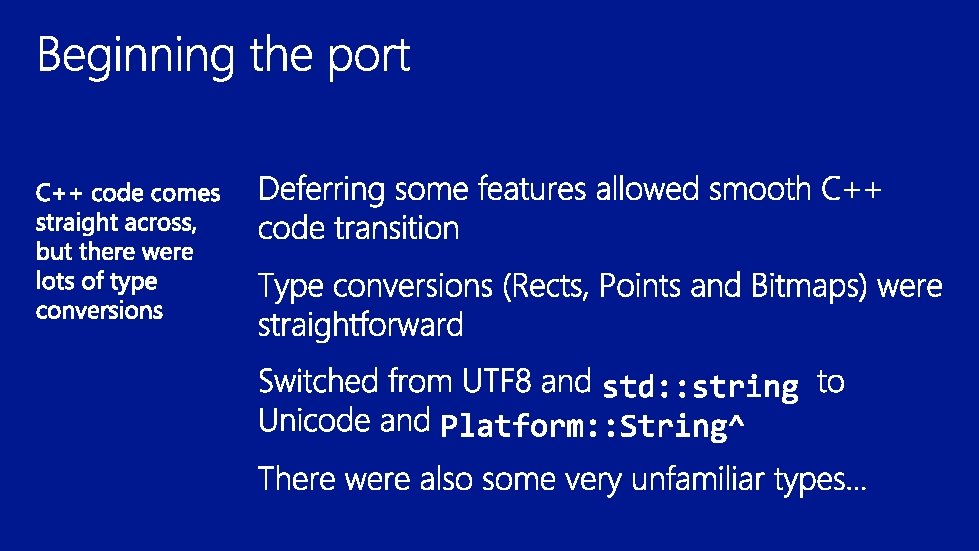 Beginning the port

C++ code comes straight across, but there were lots of type conversions

Deferring some features allowed smooth C++ code transition

Type conversions (Rects, Points and Bitmaps) were straightforward

Switched from UTF8 and std::string to Unicode and Platform::String^

There were also some very unfamiliar types…